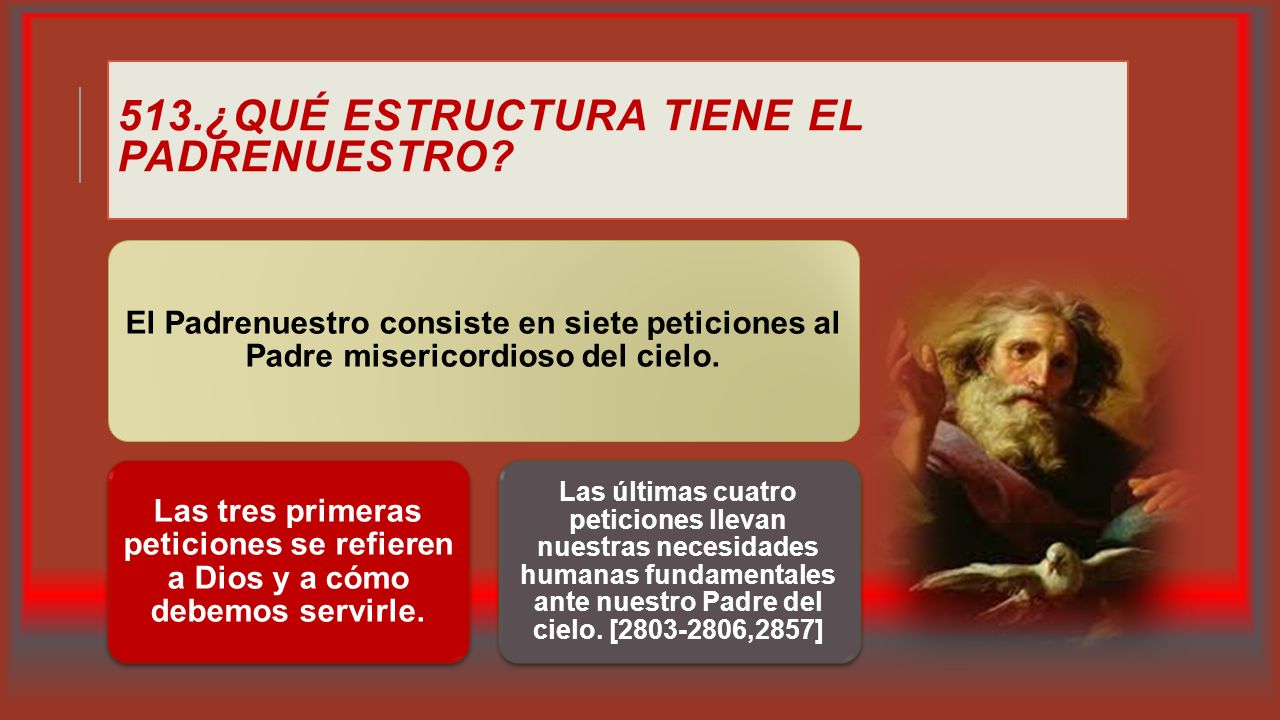 513.¿QUÉ ESTRUCTURA TIENE EL PADRENUESTRO?

El Padrenuestro consiste en siete peticiones al Padre misericordioso del cielo.

Las tres primeras peticiones se refieren a Dios y a cómo debemos servirle.

Las últimas cuatro peticiones llevan nuestras necesidades humanas fundamentales ante nuestro Padre del cielo. [2803-2806,2857]